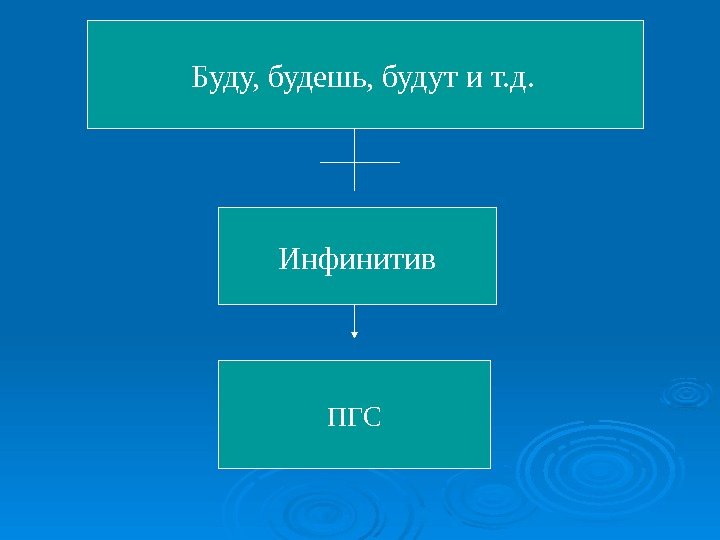 Буду, будешь, будут и т.д.

Инфинитив

ПГС